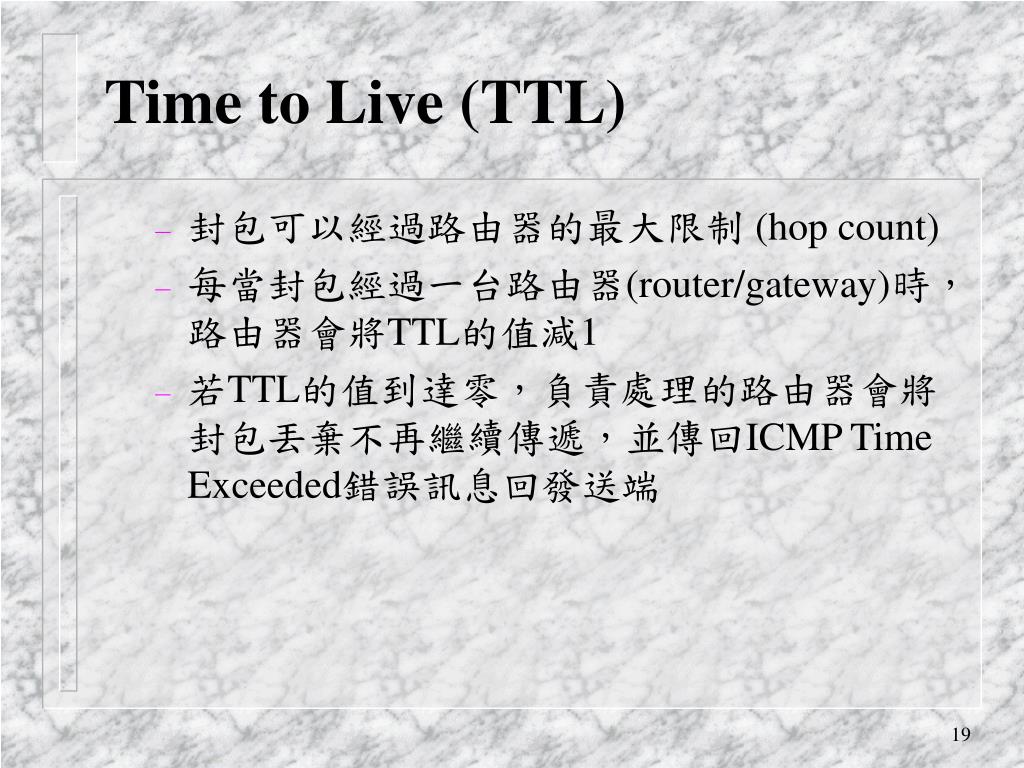 Time to Live (TTL)

– 封包可以經過路由器的最大限制 (hop count)
– 每當封包經過一台路由器(router/gateway)時，路由器會將TTL的值減1
– 若TTL的值到達零，負責處理的路由器會將封包丟棄不再繼續傳遞，並傳回ICMP Time Exceeded錯誤訊息回發送端

19